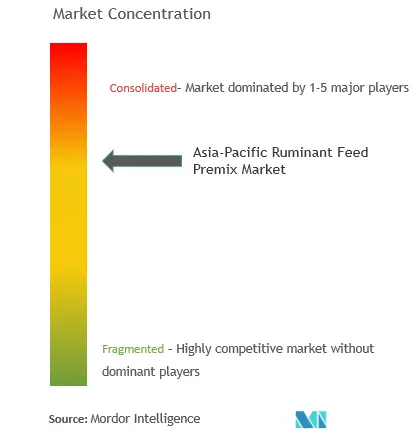 Market Concentration

Consolidated- Market dominated by 1-5 major players

Asia-Pacific Ruminant Feed Premix Market

Fragmented - Highly competitive market without dominant players

Source: Mordor Intelligence